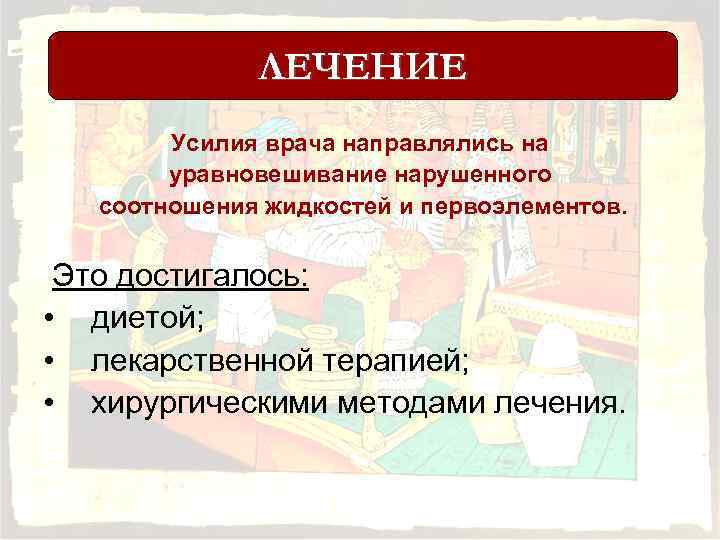 ЛЕЧЕНИЕ

Усилия врача направлялись на уравновешивание нарушенного соотношения жидкостей и первоэлементов.

Это достигалось:
• диетой;
• лекарственной терапией;
• хирургическими методами лечения.